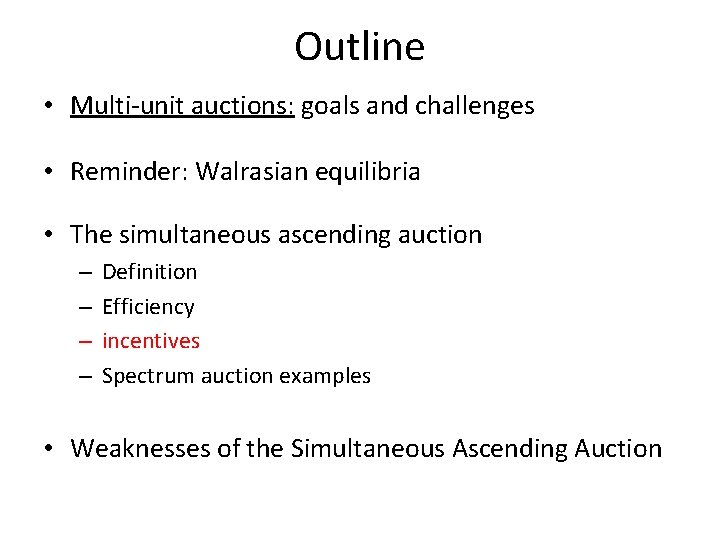 Outline

• Multi-unit auctions: goals and challenges

• Reminder: Walrasian equilibria

• The simultaneous ascending auction
– Definition
– Efficiency
– incentives
– Spectrum auction examples

• Weaknesses of the Simultaneous Ascending Auction